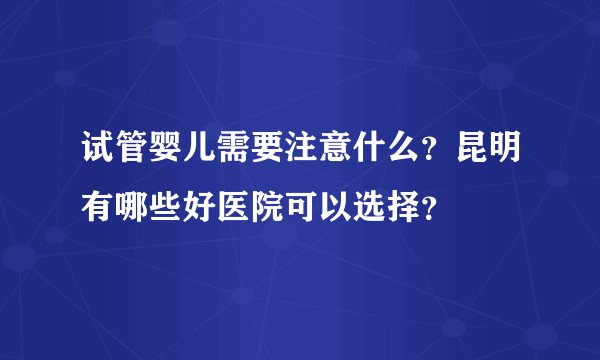 试管婴儿需要注意什么？昆明有哪些好医院可以选择？